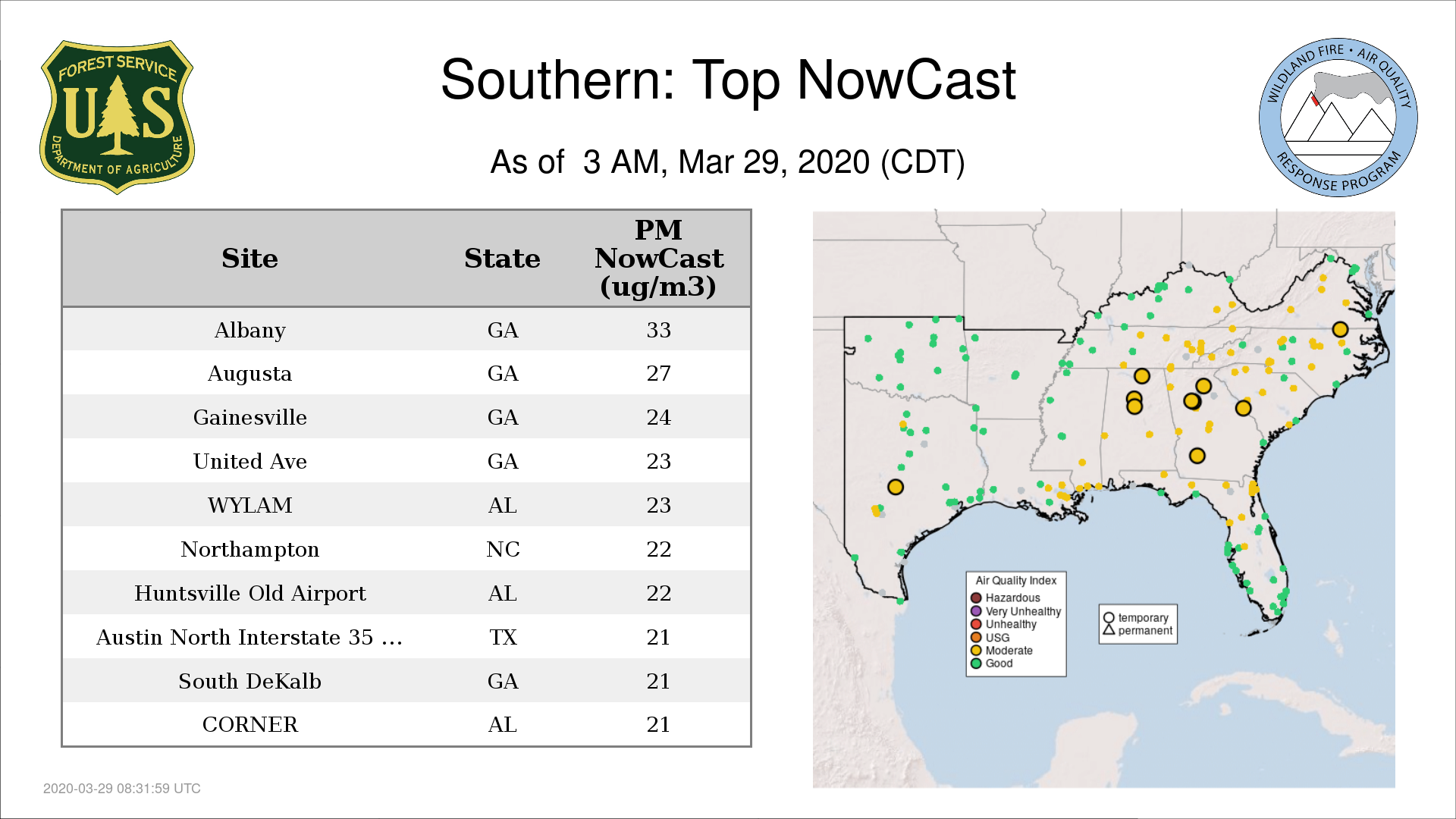 FOREST SERVICE
U S
DEPARTMENT OF AGRICULTURE

Southern: Top NowCast

As of 3 AM, Mar 29, 2020 (CDT)

WILDLAND FIRE • AIR QUALITY
RESPONSE PROGRAM

| Site | State | PM NowCast (ug/m3) |
|---|---|---|
| Albany | GA | 33 |
| Augusta | GA | 27 |
| Gainesville | GA | 24 |
| United Ave | GA | 23 |
| WYLAM | AL | 23 |
| Northampton | NC | 22 |
| Huntsville Old Airport | AL | 22 |
| Austin North Interstate 35 ... | TX | 21 |
| South DeKalb | GA | 21 |
| CORNER | AL | 21 |

Air Quality Index
Hazardous
Very Unhealthy
Unhealthy
USG
Moderate
Good

temporary
permanent

2020-03-29 08:31:59 UTC